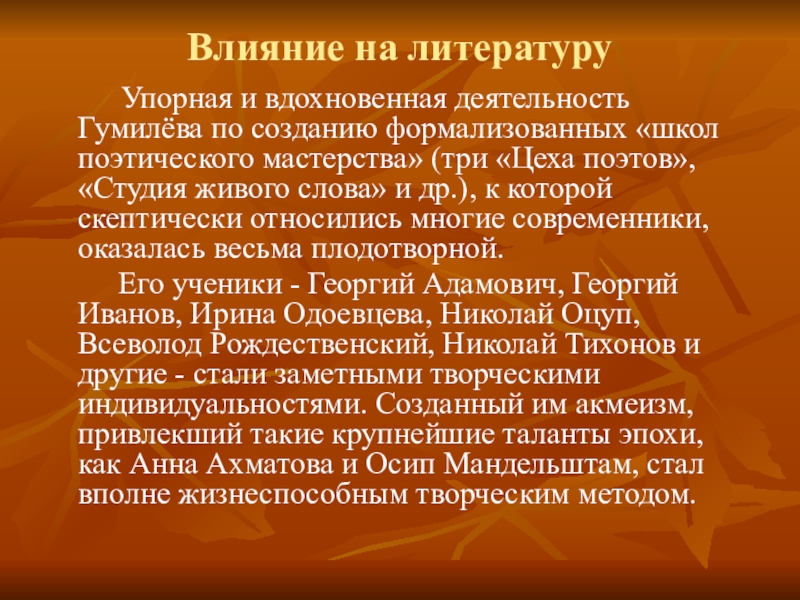 Влияние на литературу

Упорная и вдохновенная деятельность Гумилёва по созданию формализованных «школ поэтического мастерства» (три «Цеха поэтов», «Студия живого слова» и др.), к которой скептически относились многие современники, оказалась весьма плодотворной.

Его ученики - Георгий Адамович, Георгий Иванов, Ирина Одоевцева, Николай Оцуп, Всеволод Рождественский, Николай Тихонов и другие - стали заметными творческими индивидуальностями. Созданный им акмеизм, привлекший такие крупнейшие таланты эпохи, как Анна Ахматова и Осип Мандельштам, стал вполне жизнеспособным творческим методом.